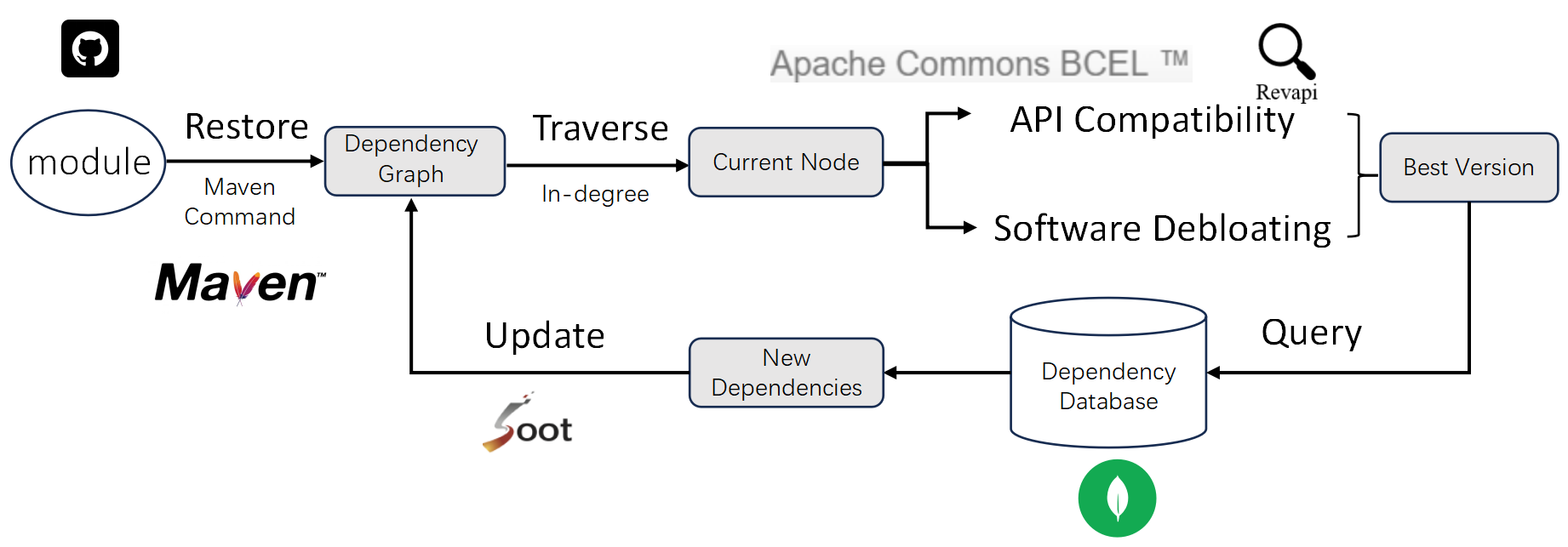 Apache Commons BCEL ™

Revapi

module

Restore

Maven Command

Dependency Graph

Traverse

In-degree

Current Node

API Compatibility

Software Debloating

Best Version

Maven™

Update

New Dependencies

Dependency Database

Query

Soot